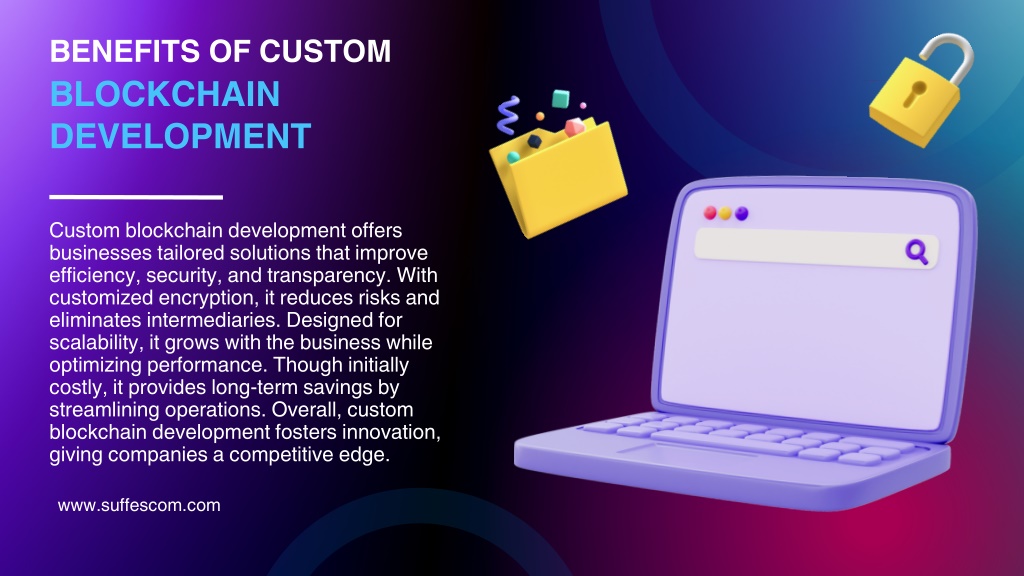 BENEFITS OF CUSTOM BLOCKCHAIN DEVELOPMENT

Custom blockchain development offers businesses tailored solutions that improve efficiency, security, and transparency. With customized encryption, it reduces risks and eliminates intermediaries. Designed for scalability, it grows with the business while optimizing performance. Though initially costly, it provides long-term savings by streamlining operations. Overall, custom blockchain development fosters innovation, giving companies a competitive edge.

www.suffescom.com